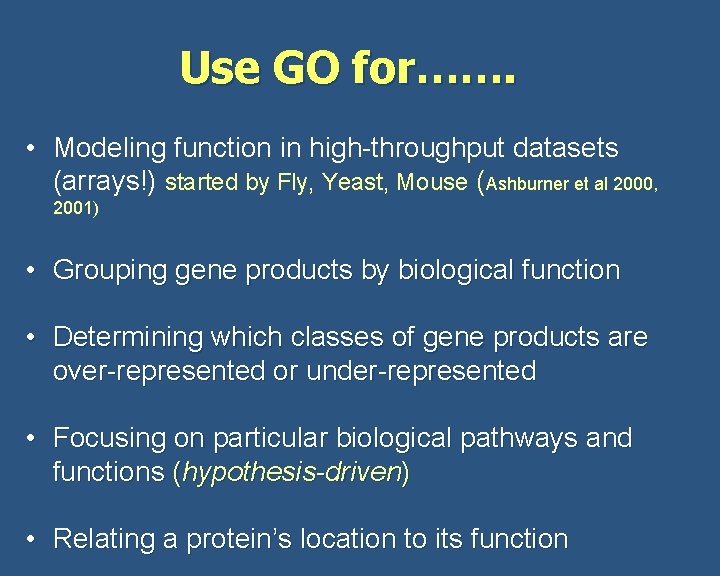 Use GO for…….

• Modeling function in high-throughput datasets (arrays!) started by Fly, Yeast, Mouse (Ashburner et al 2000, 2001)

• Grouping gene products by biological function

• Determining which classes of gene products are over-represented or under-represented

• Focusing on particular biological pathways and functions (hypothesis-driven)

• Relating a protein's location to its function